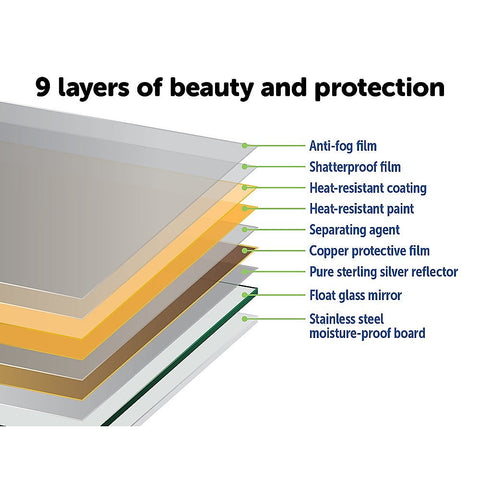 9 layers of beauty and protection

Anti-fog film
Shatterproof film
Heat-resistant coating
Heat-resistant paint
Separating agent
Copper protective film
Pure sterling silver reflector
Float glass mirror
Stainless steel moisture-proof board